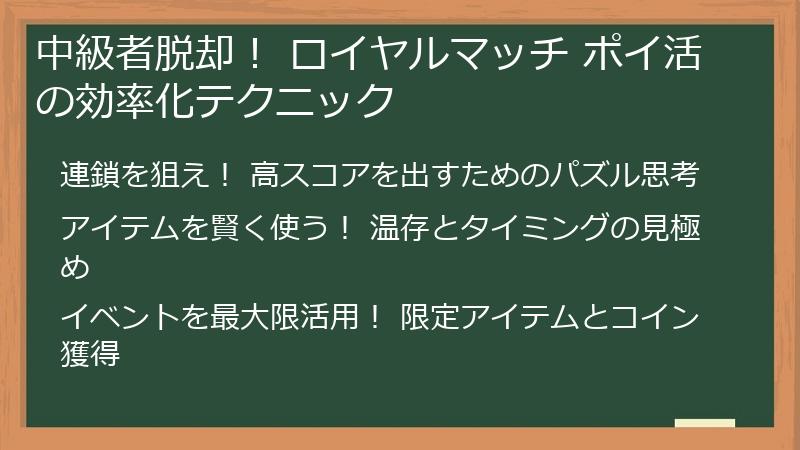 中級者脱却！ ロイヤルマッチ ポイ活の効率化テクニック

連鎖を狙え！ 高スコアを出すためのパズル思考

アイテムを賢く使う！ 温存とタイミングの見極め

イベントを最大限活用！ 限定アイテムとコイン獲得